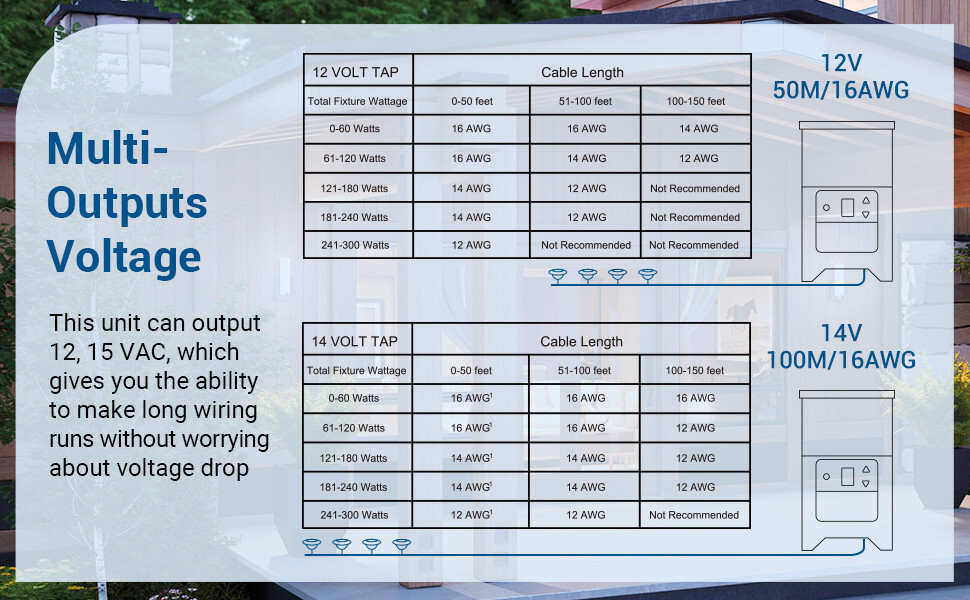 Multi-Outputs Voltage

This unit can output 12, 15 VAC, which gives you the ability to make long wiring runs without worrying about voltage drop

| 12 VOLT TAP | Cable Length | | |
|---|---|---|---|
| Total Fixture Wattage | 0-50 feet | 51-100 feet | 100-150 feet |
| 0-60 Watts | 16 AWG | 16 AWG | 14 AWG |
| 61-120 Watts | 16 AWG | 14 AWG | 12 AWG |
| 121-180 Watts | 14 AWG | 12 AWG | Not Recommended |
| 181-240 Watts | 14 AWG | 12 AWG | Not Recommended |
| 241-300 Watts | 12 AWG | Not Recommended | Not Recommended |

12V
50M/16AWG

| 14 VOLT TAP | Cable Length | | |
|---|---|---|---|
| Total Fixture Wattage | 0-50 feet | 51-100 feet | 100-150 feet |
| 0-60 Watts | 16 AWG$^1$ | 16 AWG | 16 AWG |
| 61-120 Watts | 16 AWG$^1$ | 16 AWG | 12 AWG |
| 121-180 Watts | 14 AWG$^1$ | 14 AWG | 12 AWG |
| 181-240 Watts | 14 AWG$^1$ | 14 AWG | 12 AWG |
| 241-300 Watts | 12 AWG$^1$ | 12 AWG | Not Recommended |

14V
100M/16AWG